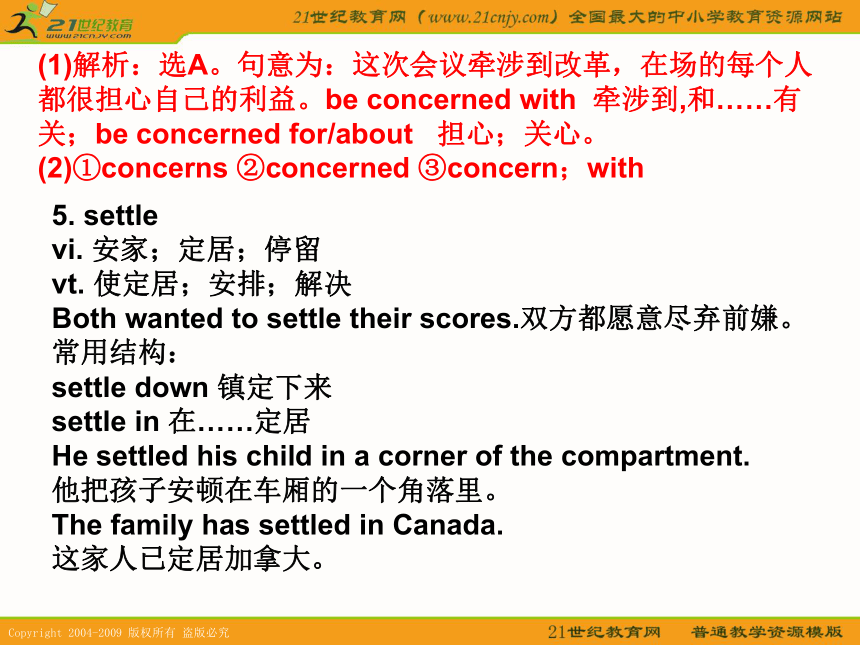 21世纪教育
www.21cnjy.com
21世纪教育网（www.21cnjy.com）全国最大的中小学教育资源网站

(1)解析：选A。句意为：这次会议牵涉到改革，在场的每个人都很担心自己的利益。be concerned with 牵涉到,和……有关；be concerned for/about 担心；关心。
(2)①concerns ②concerned ③concern；with

5. settle
vi. 安家；定居；停留
vt. 使定居；安排；解决
Both wanted to settle their scores.双方都愿意尽弃前嫌。
常用结构：
settle down 镇定下来
settle in 在……定居
He settled his child in a corner of the compartment.
他把孩子安顿在车厢的一个角落里。
The family has settled in Canada.
这家人已定居加拿大。

Copyright 2004-2009 版权所有 盗版必究
21世纪教育网 普通教学资源模版